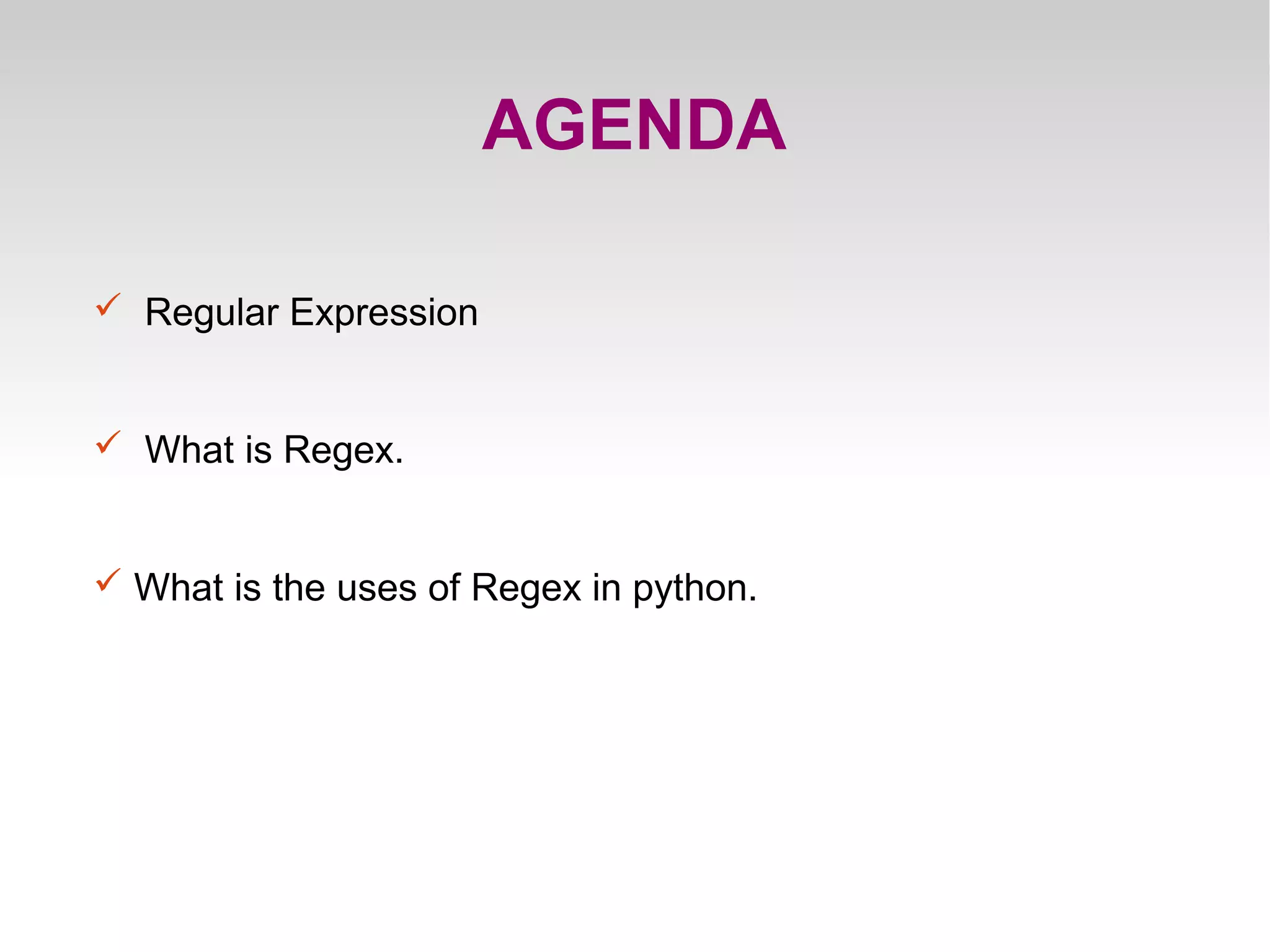 AGENDA

✓ Regular Expression

✓ What is Regex.

✓ What is the uses of Regex in python.